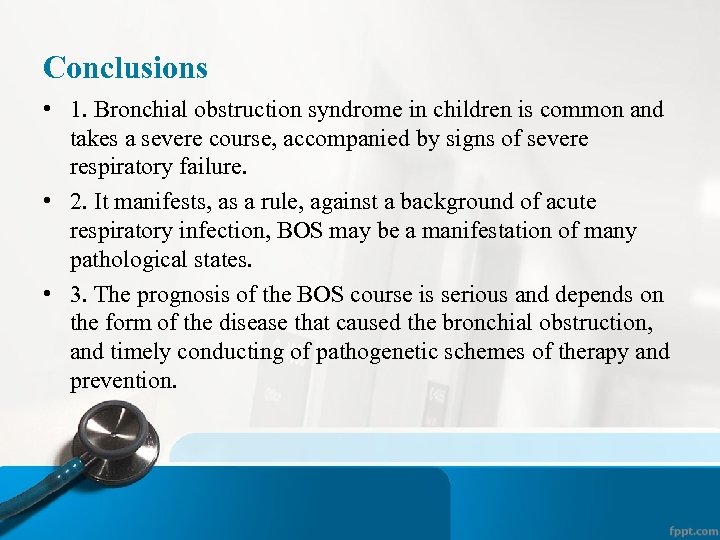 Conclusions

• 1. Bronchial obstruction syndrome in children is common and takes a severe course, accompanied by signs of severe respiratory failure.

• 2. It manifests, as a rule, against a background of acute respiratory infection, BOS may be a manifestation of many pathological states.

• 3. The prognosis of the BOS course is serious and depends on the form of the disease that caused the bronchial obstruction, and timely conducting of pathogenetic schemes of therapy and prevention.

fppt.com